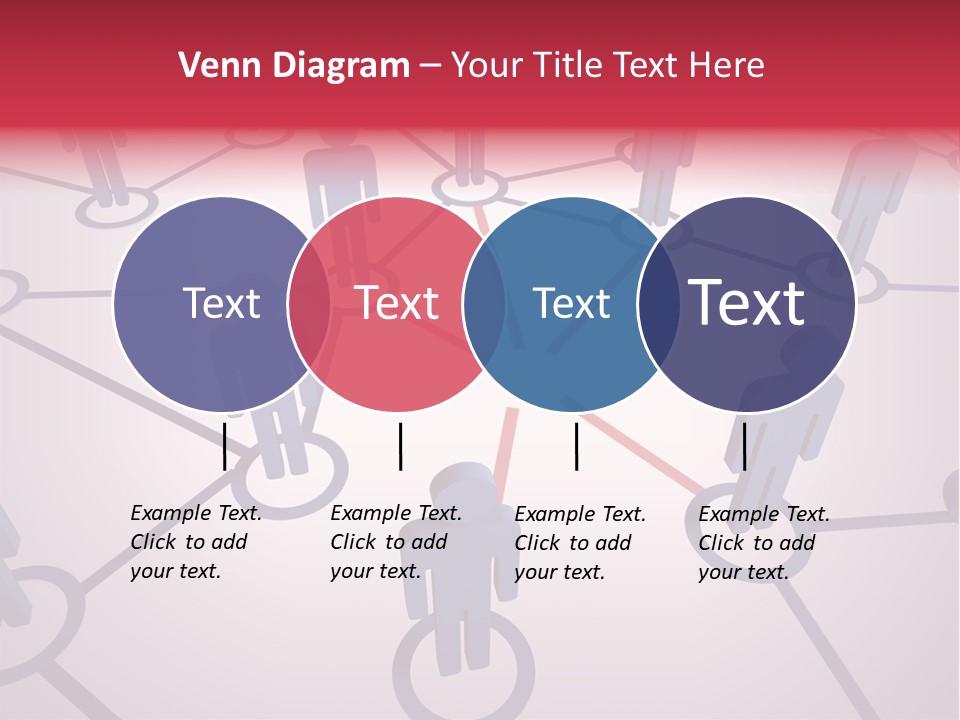 Venn Diagram – Your Title Text Here

Text

Text

Text

Text

Example Text. Click to add your text.

Example Text. Click to add your text.

Example Text. Click to add your text.

Example Text. Click to add your text.